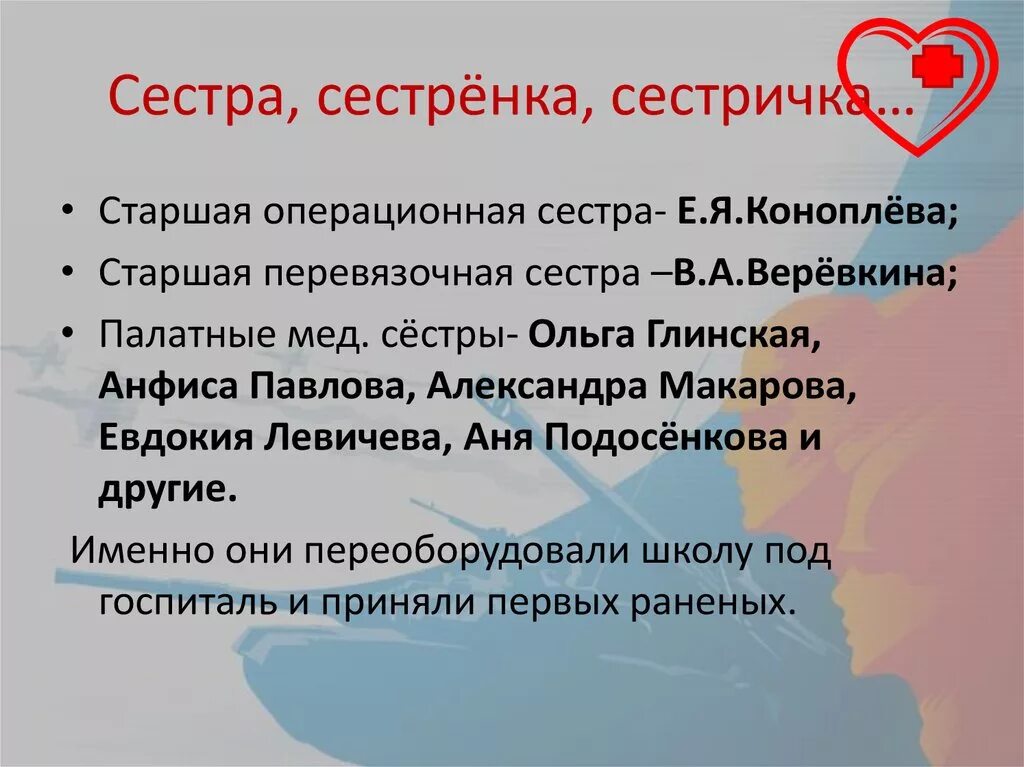 Сестра, сестрёнка, сестричка…

• Старшая операционная сестра- Е.Я.Коноплёва;
• Старшая перевязочная сестра –В.А.Верёвкина;
• Палатные мед. сёстры- Ольга Глинская, Анфиса Павлова, Александра Макарова, Евдокия Левичева, Аня Подосёнкова и другие.

Именно они переоборудовали школу под госпиталь и приняли первых раненых.